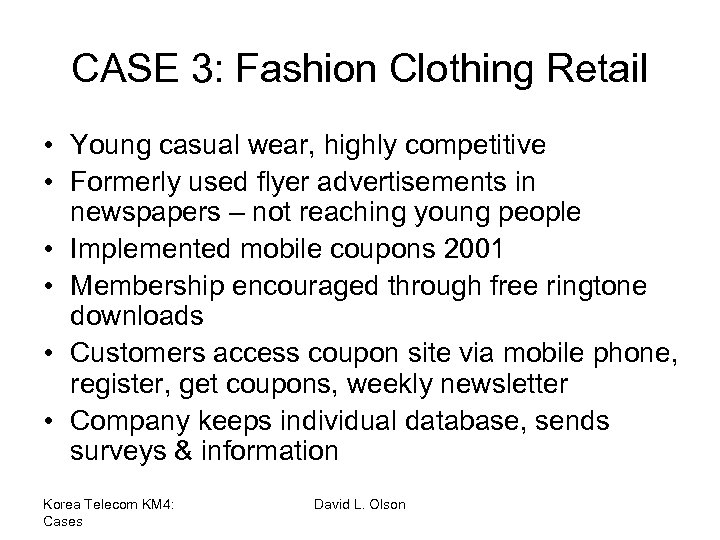 CASE 3: Fashion Clothing Retail

• Young casual wear, highly competitive
• Formerly used flyer advertisements in newspapers – not reaching young people
• Implemented mobile coupons 2001
• Membership encouraged through free ringtone downloads
• Customers access coupon site via mobile phone, register, get coupons, weekly newsletter
• Company keeps individual database, sends surveys & information

Korea Telecom KM4: Cases

David L. Olson